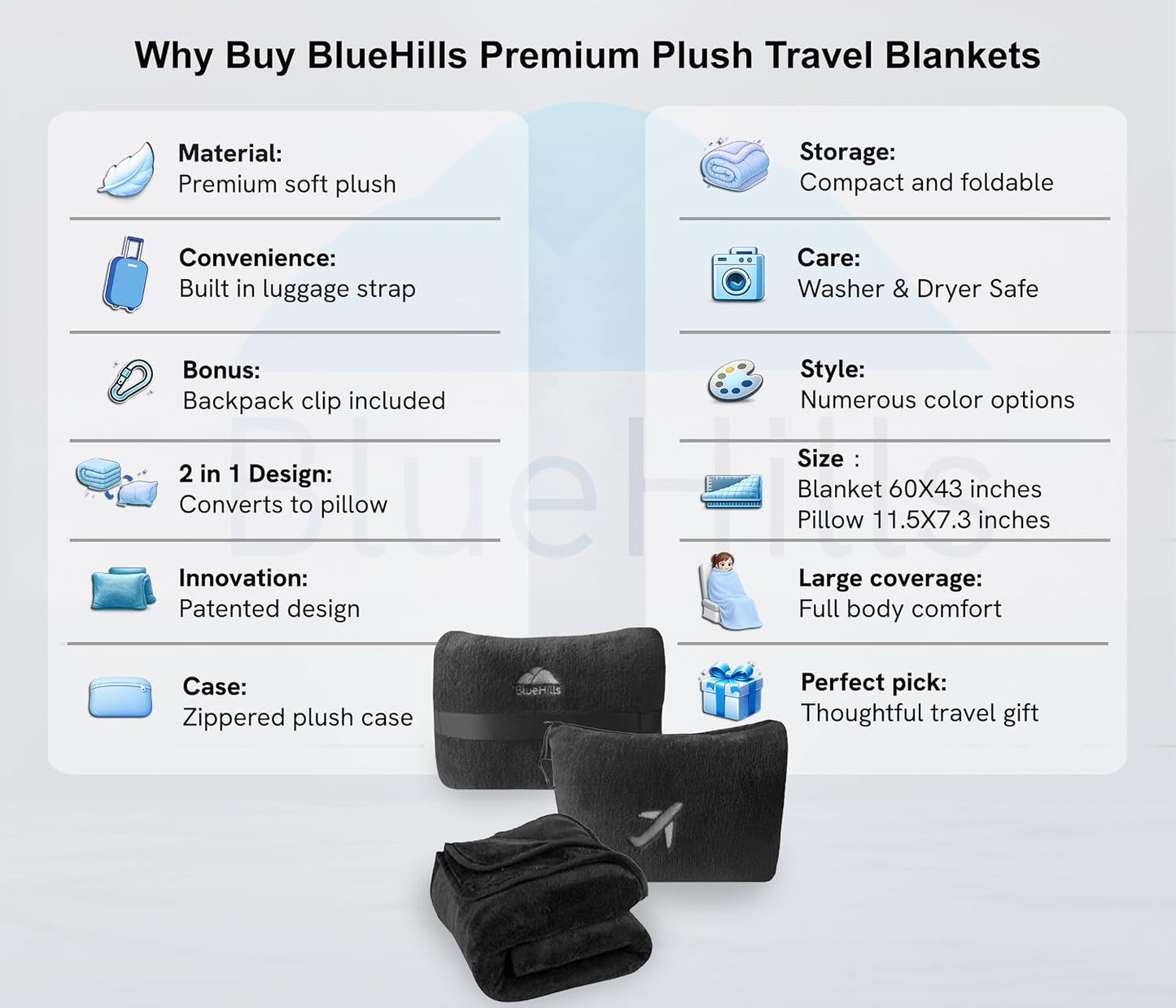 Why Buy BlueHills Premium Plush Travel Blankets

Material:
Premium soft plush

Convenience:
Built in luggage strap

Bonus:
Backpack clip included

2 in 1 Design:
Converts to pillow

Innovation:
Patented design

Case:
Zippered plush case

Storage:
Compact and foldable

Care:
Washer & Dryer Safe

Style:
Numerous color options

Size :
Blanket 60X43 inches
Pillow 11.5X7.3 inches

Large coverage:
Full body comfort

Perfect pick:
Thoughtful travel gift

BlueHills

BlueHills